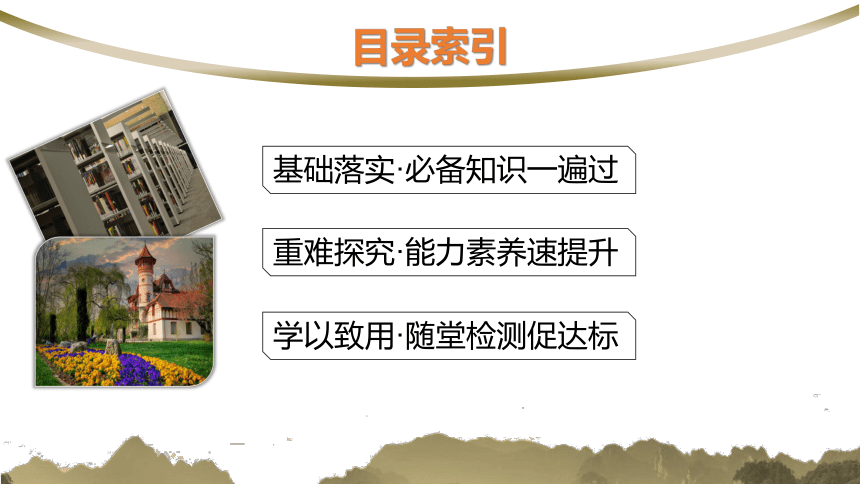 目录索引

基础落实·必备知识一遍过

重难探究·能力素养速提升

学以致用·随堂检测促达标